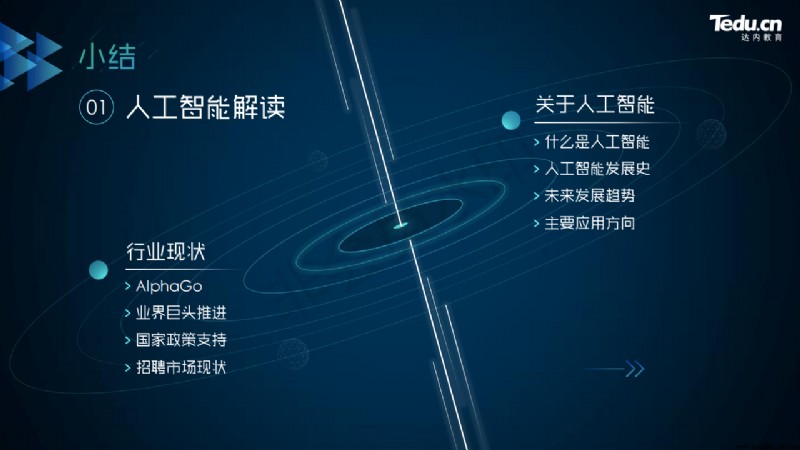 Tedu.cn
达内教育

小结

01 人工智能解读

关于人工智能
> 什么是人工智能
> 人工智能发展史
> 未来发展趋势
> 主要应用方向

行业现状
> AlphaGo
> 业界巨头推进
> 国家政策支持
> 招聘市场现状